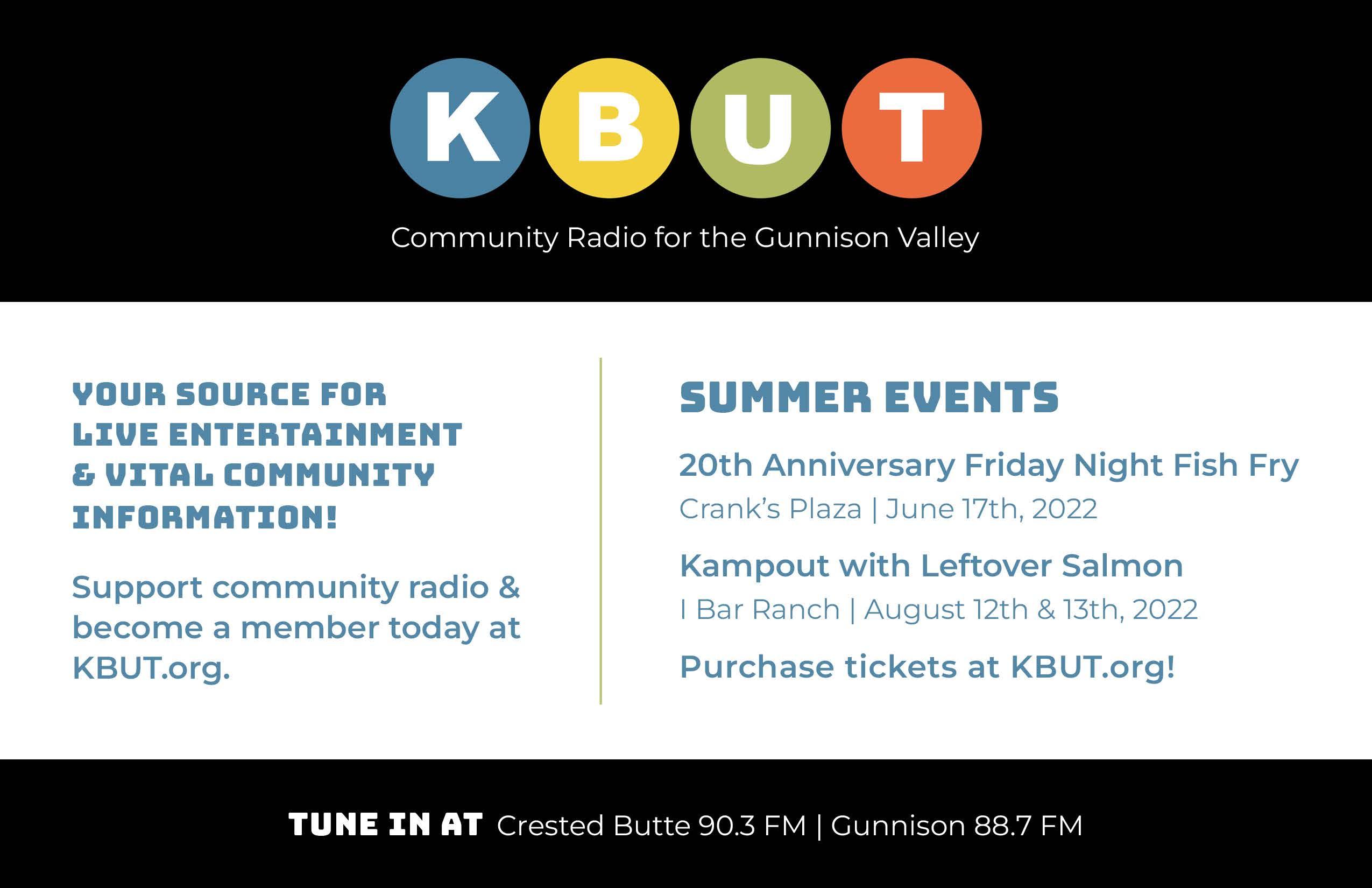 KBUT

Community Radio for the Gunnison Valley

YOUR SOURCE FOR LIVE ENTERTAINMENT & VITAL COMMUNITY INFORMATION!

Support community radio & become a member today at KBUT.org.

SUMMER EVENTS

20th Anniversary Friday Night Fish Fry

Crank's Plaza | June 17th, 2022

Kampout with Leftover Salmon

I Bar Ranch | August 12th & 13th, 2022

Purchase tickets at KBUT.org!

TUNE IN AT Crested Butte 90.3 FM | Gunnison 88.7 FM